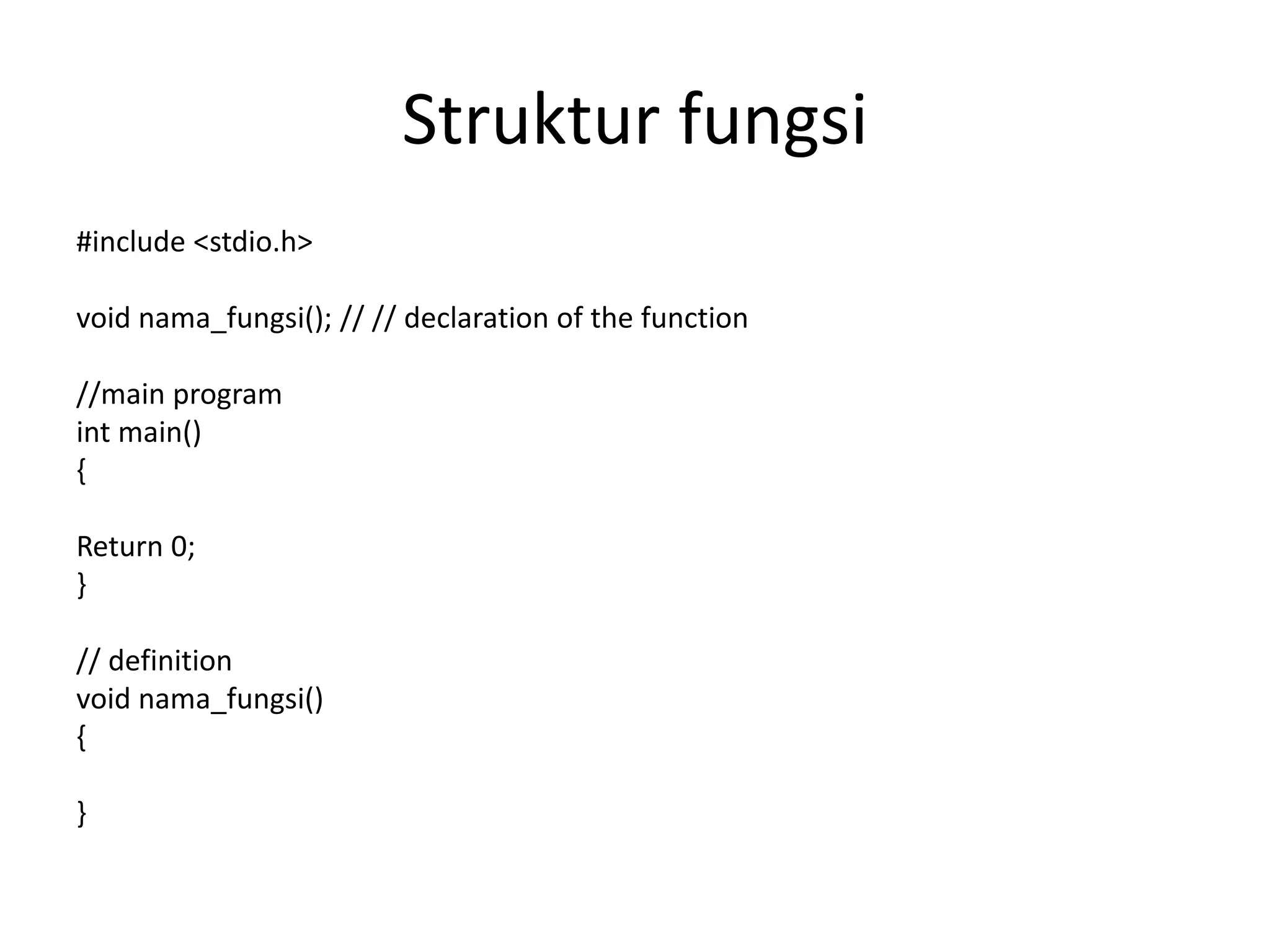 Struktur fungsi

#include <stdio.h>

void nama_fungsi(); // // declaration of the function

//main program
int main()
{

Return 0;
}

// definition
void nama_fungsi()
{

}